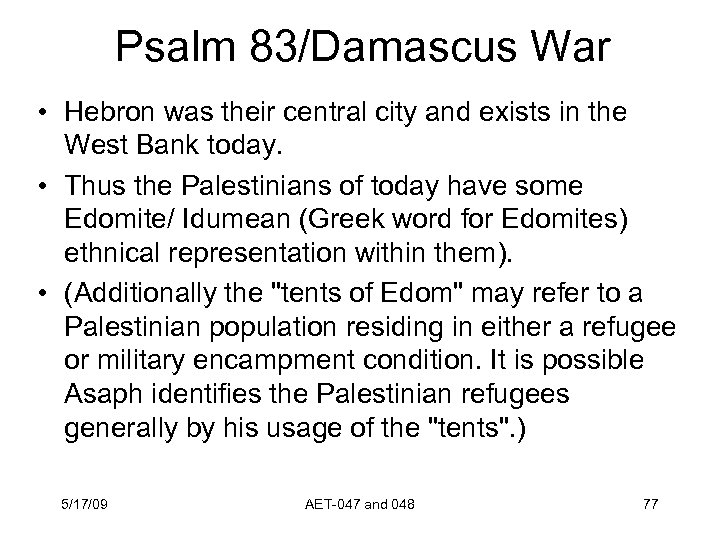 Psalm 83/Damascus War

• Hebron was their central city and exists in the West Bank today.

• Thus the Palestinians of today have some Edomite/ Idumean (Greek word for Edomites) ethnical representation within them).

• (Additionally the "tents of Edom" may refer to a Palestinian population residing in either a refugee or military encampment condition. It is possible Asaph identifies the Palestinian refugees generally by his usage of the "tents".)

5/17/09 AET-047 and 048 77